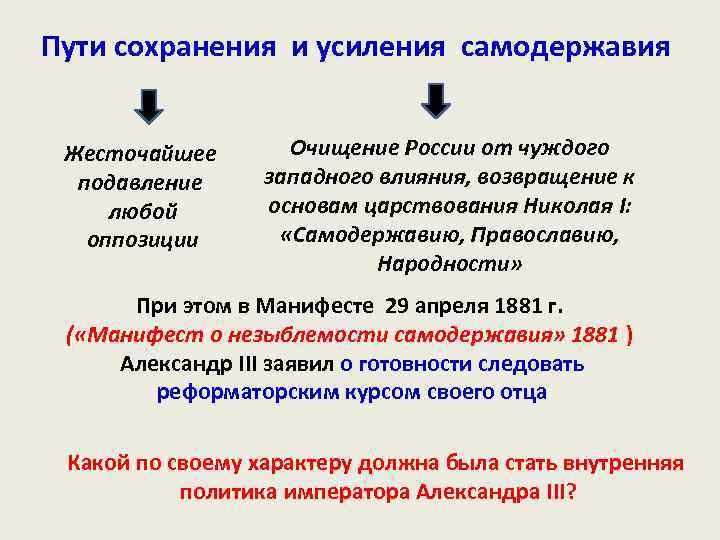 Пути сохранения и усиления самодержавия

Жесточайшее подавление любой оппозиции

Очищение России от чуждого западного влияния, возвращение к основам царствования Николая I: «Самодержавию, Православию, Народности»

При этом в Манифесте 29 апреля 1881 г. («Манифест о незыблемости самодержавия» 1881 ) Александр III заявил о готовности следовать реформаторским курсом своего отца

Какой по своему характеру должна была стать внутренняя политика императора Александра III?